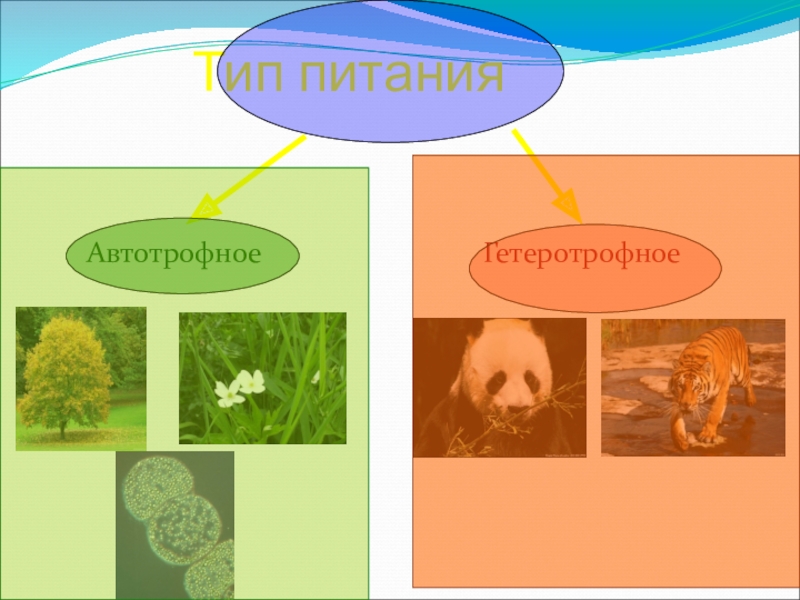 Тип питания

Автотрофное

Гетеротрофное